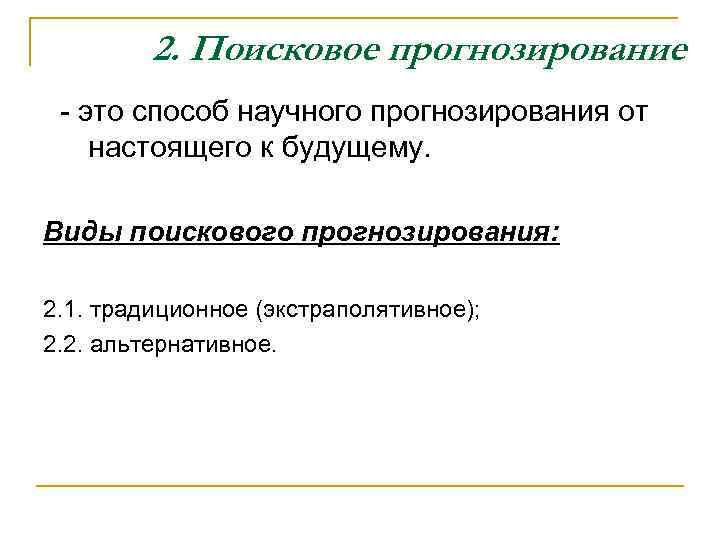 2. Поисковое прогнозирование

- это способ научного прогнозирования от настоящего к будущему.

Виды поискового прогнозирования:

2.1. традиционное (экстраполятивное);

2.2. альтернативное.